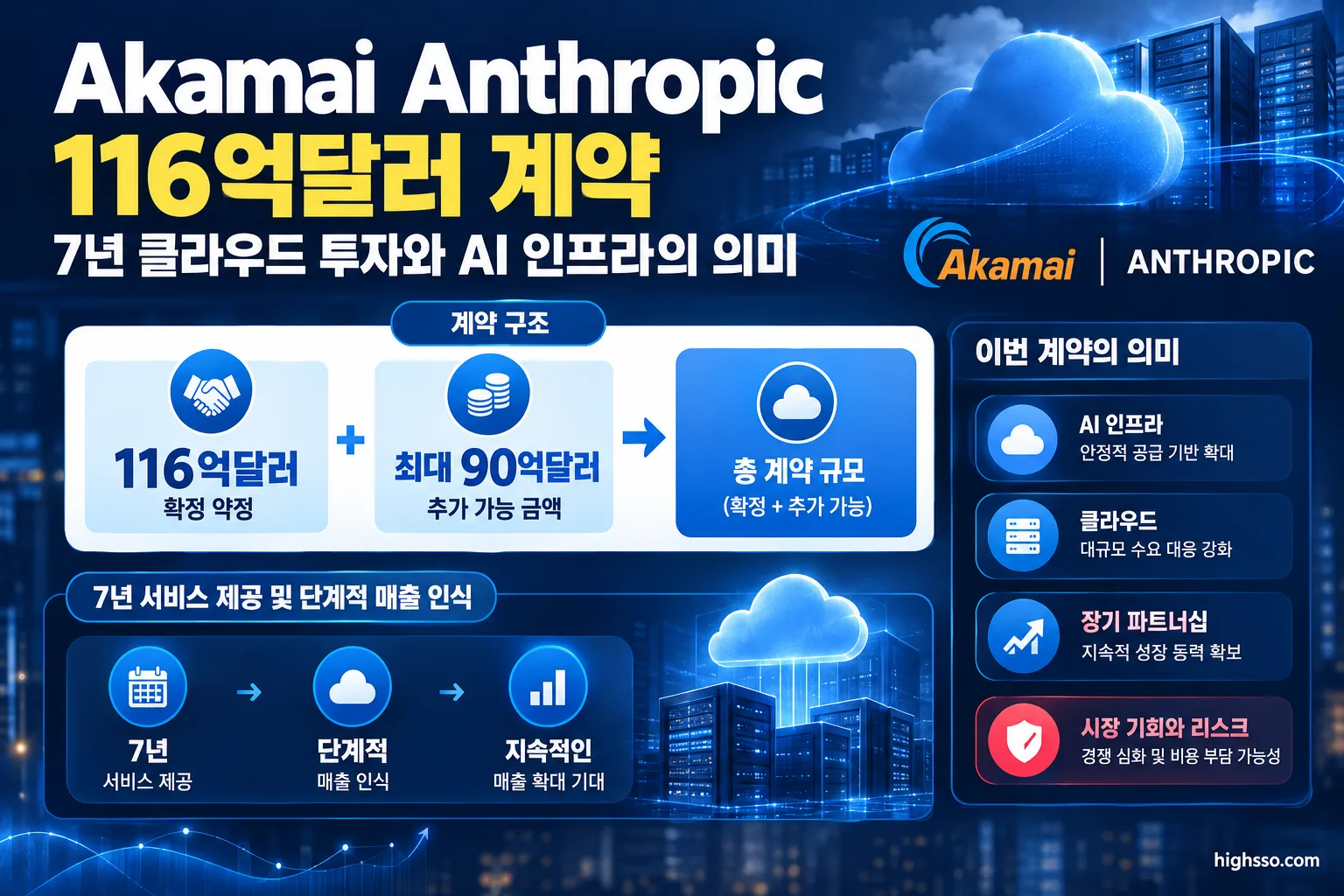 Akamai Anthropic
116억달러 계약
7년 클라우드 투자와 AI 인프라의 의미

Akamai | ANTHROPIC

계약 구조

116억달러
확정 약정

+

최대 90억달러
추가 가능 금액

총 계약 규모
(확정 + 추가 가능)

7년 서비스 제공 및 단계적 매출 인식

7년
서비스 제공

단계적
매출 인식

지속적인
매출 확대 기대

이번 계약의 의미

AI 인프라
안정적 공급 기반 확대

클라우드
대규모 수요 대응 강화

장기 파트너십
지속적 성장 동력 확보

시장 기회와 리스크
경쟁 심화 및 비용 부담 가능성

highsso.com